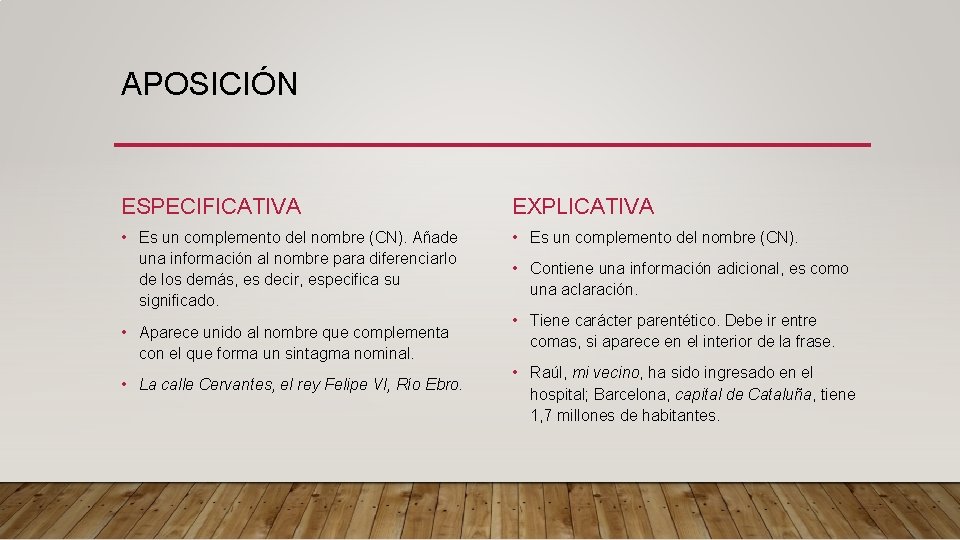 APOSICIÓN

ESPECIFICATIVA

• Es un complemento del nombre (CN). Añade una información al nombre para diferenciarlo de los demás, es decir, especifica su significado.

• Aparece unido al nombre que complementa con el que forma un sintagma nominal.

• La calle Cervantes, el rey Felipe VI, Río Ebro.

EXPLICATIVA

• Es un complemento del nombre (CN).

• Contiene una información adicional, es como una aclaración.

• Tiene carácter parentético. Debe ir entre comas, si aparece en el interior de la frase.

• Raúl, mi vecino, ha sido ingresado en el hospital; Barcelona, capital de Cataluña, tiene 1,7 millones de habitantes.